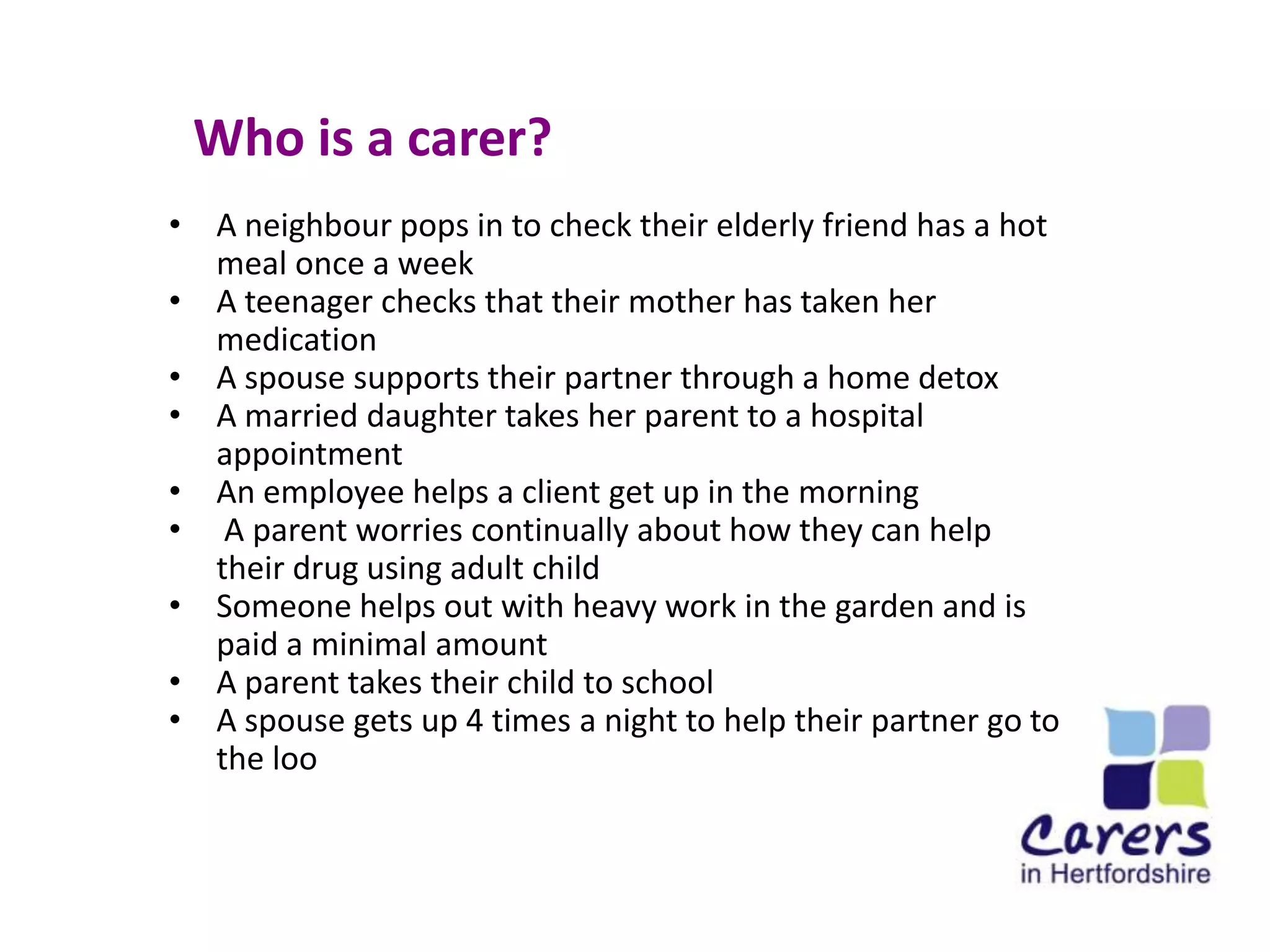 Who is a carer?

• A neighbour pops in to check their elderly friend has a hot meal once a week
• A teenager checks that their mother has taken her medication
• A spouse supports their partner through a home detox
• A married daughter takes her parent to a hospital appointment
• An employee helps a client get up in the morning
• A parent worries continually about how they can help their drug using adult child
• Someone helps out with heavy work in the garden and is paid a minimal amount
• A parent takes their child to school
• A spouse gets up 4 times a night to help their partner go to the loo

Carers
in Hertfordshire